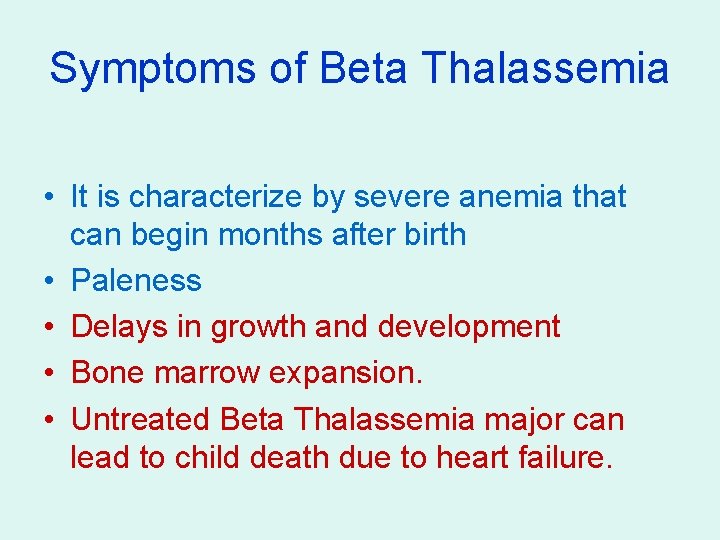 Symptoms of Beta Thalassemia

• It is characterize by severe anemia that can begin months after birth
• Paleness
• Delays in growth and development
• Bone marrow expansion.
• Untreated Beta Thalassemia major can lead to child death due to heart failure.